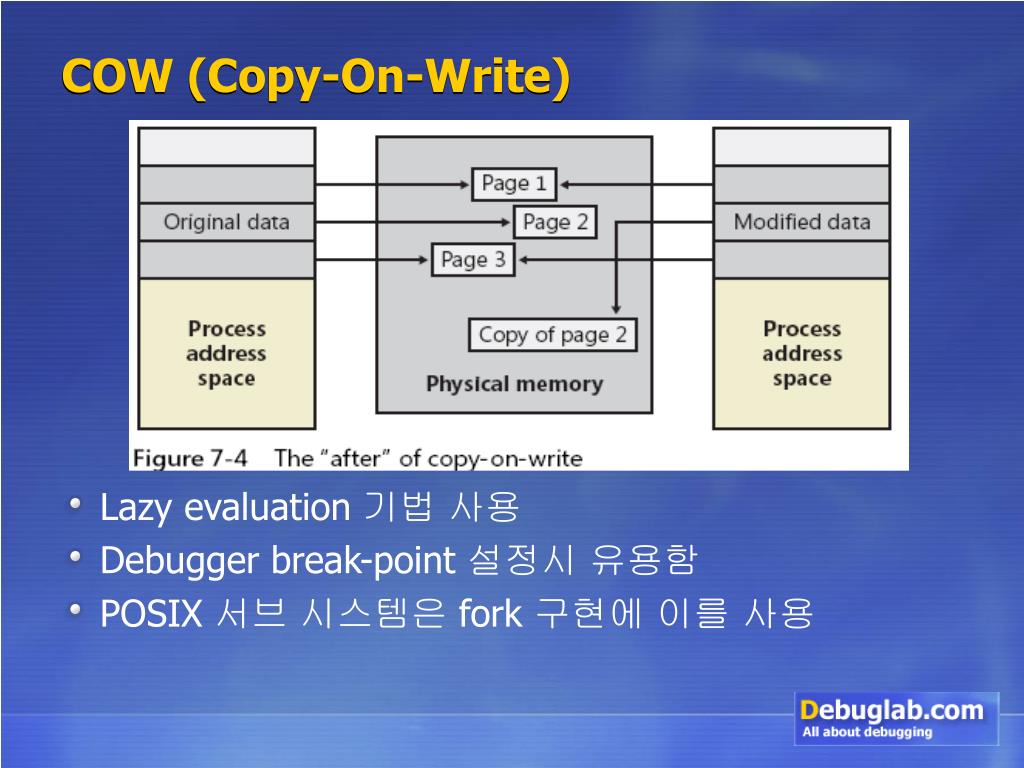 COW (Copy-On-Write)

Original data

Process address space

Page 1

Page 2

Page 3

Copy of page 2

Physical memory

Modified data

Process address space

Figure 7-4 The "after" of copy-on-write

• Lazy evaluation 기법 사용
• Debugger break-point 설정시 유용함
• POSIX 서브 시스템은 fork 구현에 이를 사용

Debuglab.com
All about debugging